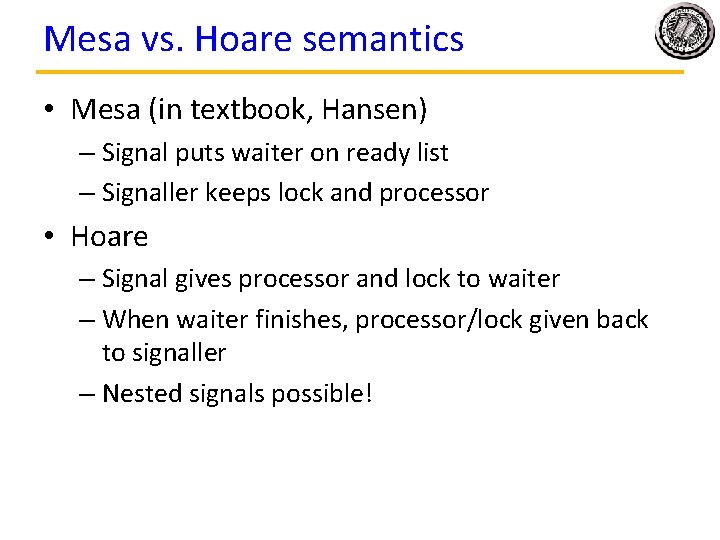 Mesa vs. Hoare semantics

• Mesa (in textbook, Hansen)
– Signal puts waiter on ready list
– Signaller keeps lock and processor

• Hoare
– Signal gives processor and lock to waiter
– When waiter finishes, processor/lock given back to signaller
– Nested signals possible!